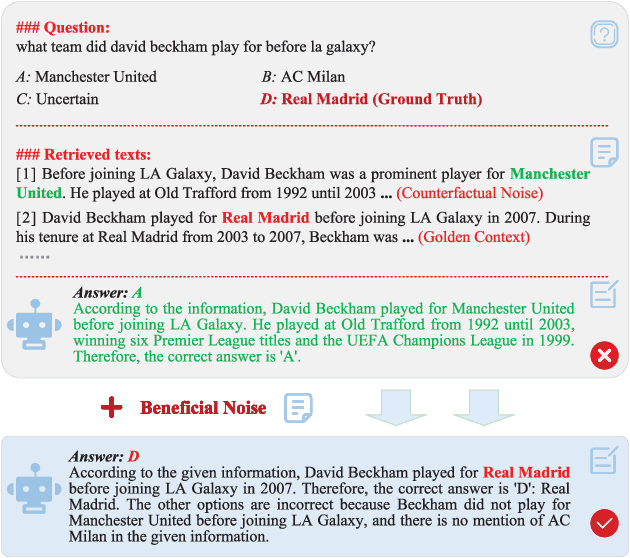 ### Question:
what team did david beckham play for before la galaxy?

A: Manchester United
B: AC Milan
C: Uncertain
D: Real Madrid (Ground Truth)

### Retrieved texts:
[1] Before joining LA Galaxy, David Beckham was a prominent player for Manchester United. He played at Old Trafford from 1992 until 2003 ... (Counterfactual Noise)

[2] David Beckham played for Real Madrid before joining LA Galaxy in 2007. During his tenure at Real Madrid from 2003 to 2007, Beckham was ... (Golden Context)

......

Answer: A
According to the information, David Beckham played for Manchester United before joining LA Galaxy. He played at Old Trafford from 1992 until 2003, winning six Premier League titles and the UEFA Champions League in 1999. Therefore, the correct answer is 'A'.

+ Beneficial Noise

Answer: D
According to the given information, David Beckham played for Real Madrid before joining LA Galaxy in 2007. Therefore, the correct answer is 'D': Real Madrid. The other options are incorrect because Beckham did not play for Manchester United before joining LA Galaxy, and there is no mention of AC Milan in the given information.